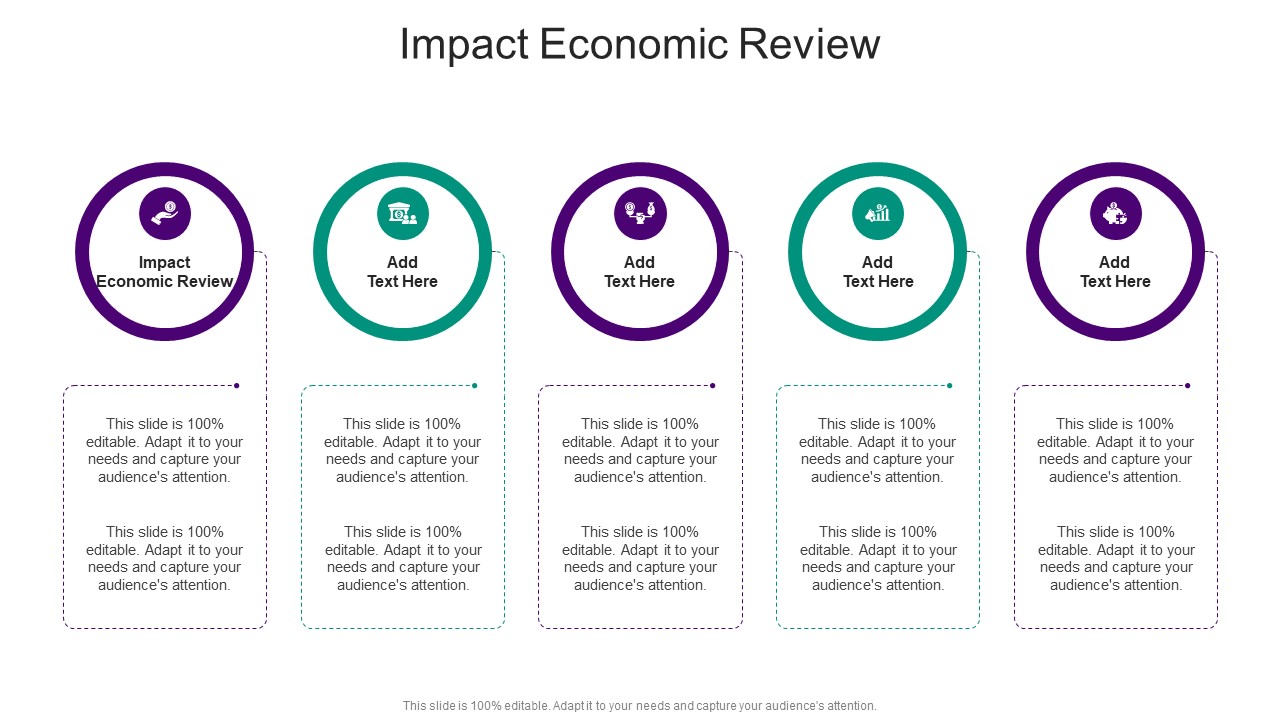 Impact Economic Review

Impact Economic Review

This slide is 100% editable. Adapt it to your needs and capture your audience's attention.

This slide is 100% editable. Adapt it to your needs and capture your audience's attention.

Add Text Here

This slide is 100% editable. Adapt it to your needs and capture your audience's attention.

This slide is 100% editable. Adapt it to your needs and capture your audience's attention.

Add Text Here

This slide is 100% editable. Adapt it to your needs and capture your audience's attention.

This slide is 100% editable. Adapt it to your needs and capture your audience's attention.

Add Text Here

This slide is 100% editable. Adapt it to your needs and capture your audience's attention.

This slide is 100% editable. Adapt it to your needs and capture your audience's attention.

Add Text Here

This slide is 100% editable. Adapt it to your needs and capture your audience's attention.

This slide is 100% editable. Adapt it to your needs and capture your audience's attention.

This slide is 100% editable. Adapt it to your needs and capture your audience's attention.